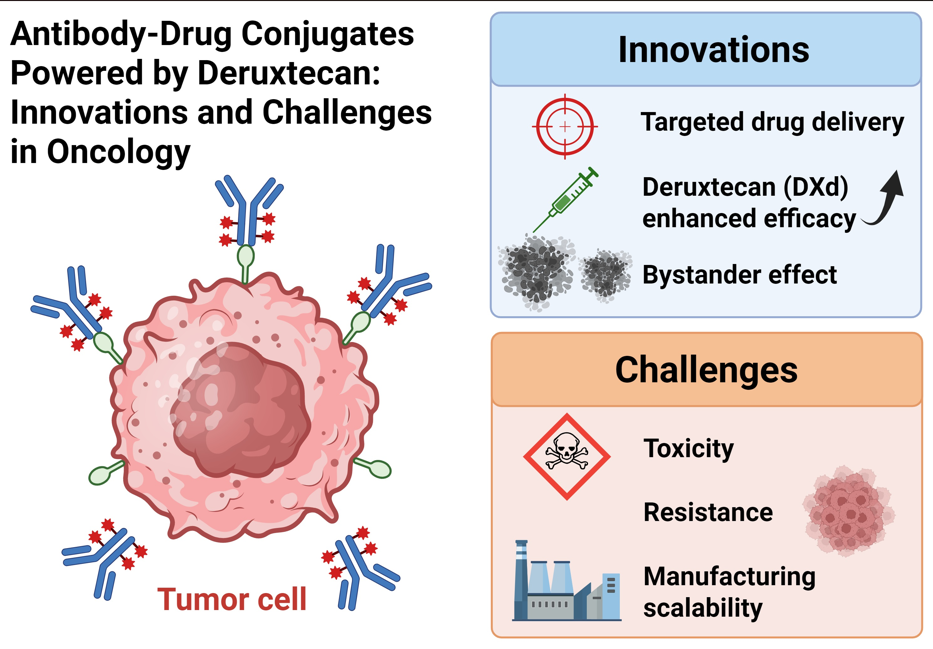 Antibody-Drug Conjugates Powered by Deruxtecan: Innovations and Challenges in Oncology

Tumor cell

Innovations

Targeted drug delivery

Deruxtecan (DXd) enhanced efficacy

Bystander effect

Challenges

Toxicity

Resistance

Manufacturing scalability